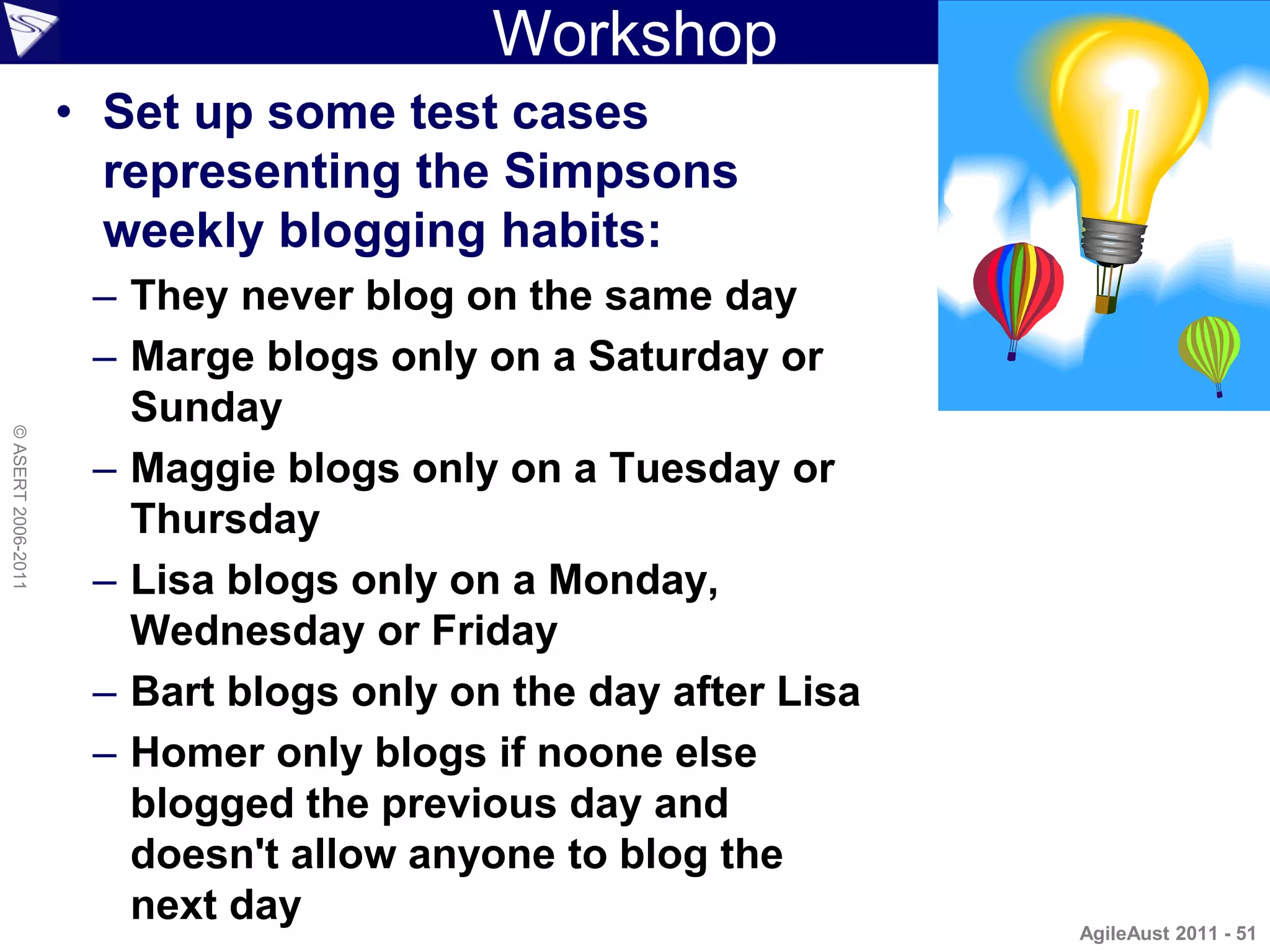 Workshop

• Set up some test cases representing the Simpsons weekly blogging habits:

– They never blog on the same day

– Marge blogs only on a Saturday or Sunday

– Maggie blogs only on a Tuesday or Thursday

– Lisa blogs only on a Monday, Wednesday or Friday

– Bart blogs only on the day after Lisa

– Homer only blogs if noone else blogged the previous day and doesn't allow anyone to blog the next day

© ASERT 2006-2011

AgileAust 2011 - 51